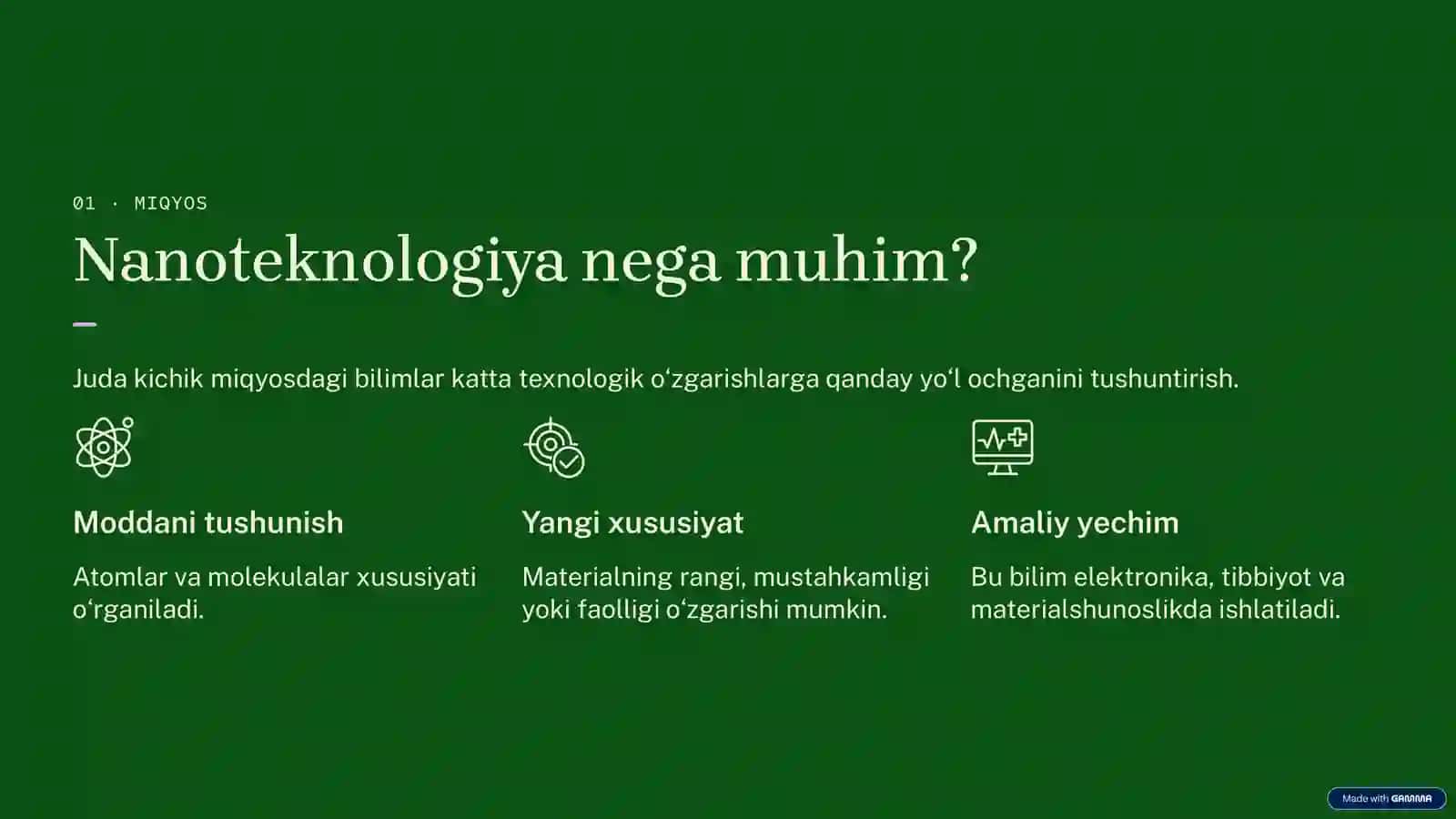 01 · MIQYOS

Nanoteknologiya nega muhim?

Juda kichik miqyosdagi bilimlar katta texnologik o'zgarishlarga qanday yo'l ochganini tushuntirish.

Moddani tushunish

Atomlar va molekulalar xususiyati o'rganiladi.

Yangi xususiyat

Materialning rangi, mustahkamligi yoki faolligi o'zgarishi mumkin.

Amaliy yechim

Bu bilim elektronika, tibbiyot va materialshunoslikda ishlatiladi.

Made with GAMMA